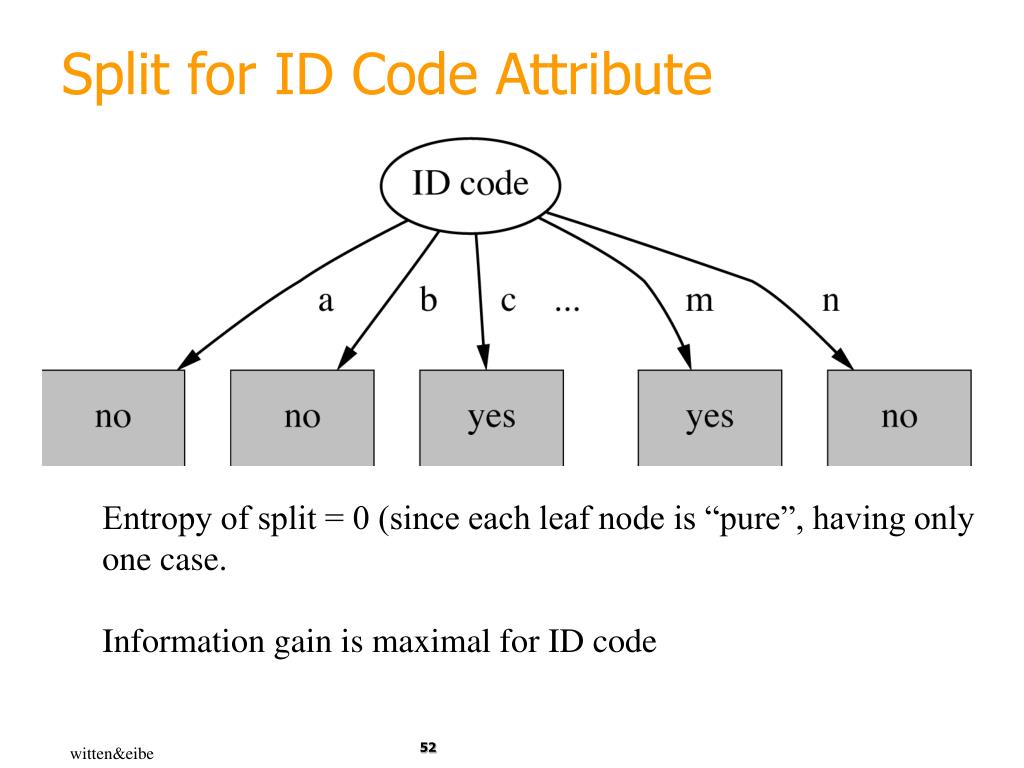 Split for ID Code Attribute

ID code

a b c ... m n

no no yes yes no

Entropy of split = 0 (since each leaf node is “pure”, having only one case.

Information gain is maximal for ID code

witten&eibe

52